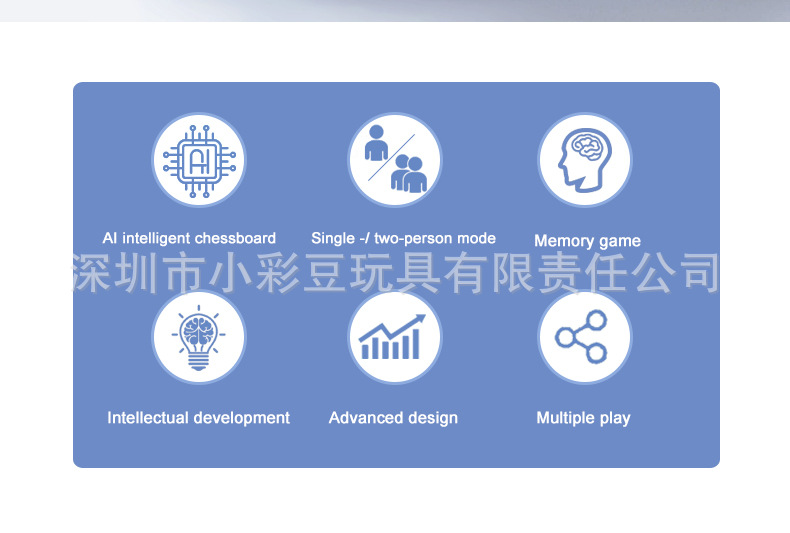 AI

AI intelligent chessboard

Single -/ two-person mode

Memory game

深圳市小彩豆玩具有限责任公司

Intellectual development

Advanced design

Multiple play